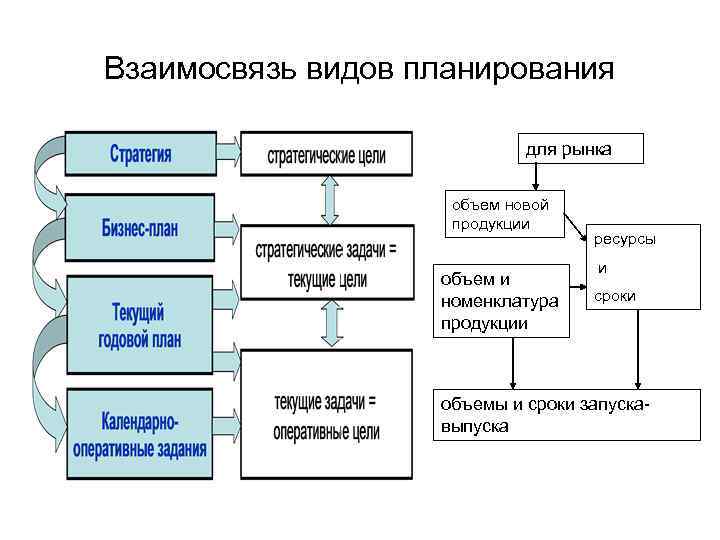 Взаимосвязь видов планирования

Стратегия

Бизнес-план

Текущий годовой план

Календарно-оперативные задания

стратегические цели

стратегические задачи = текущие цели

текущие задачи = оперативные цели

для рынка

объем новой продукции

ресурсы и сроки

объем и номенклатура продукции

объемы и сроки запуска-выпуска